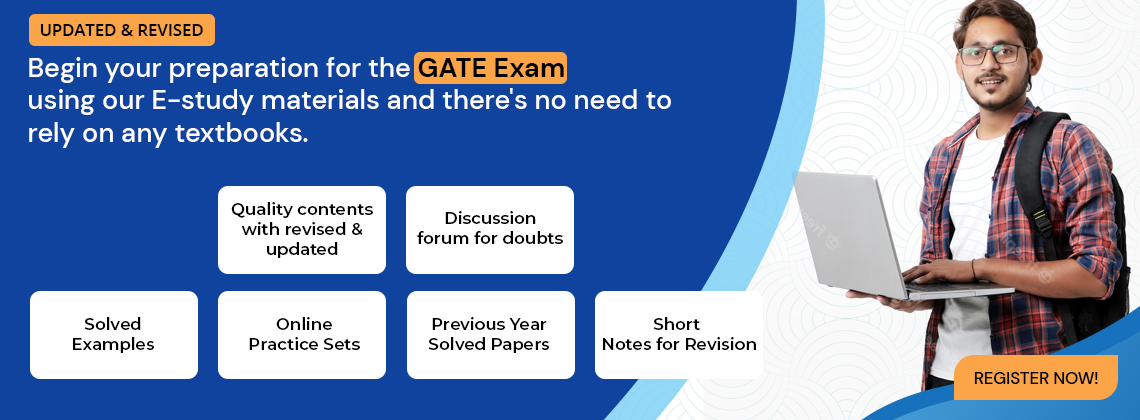 UPDATED & REVISED

Begin your preparation for the GATE Exam using our E-study materials and there's no need to rely on any textbooks.

Quality contents with revised & updated

Discussion forum for doubts

Solved Examples

Online Practice Sets

Previous Year Solved Papers

Short Notes for Revision

REGISTER NOW!